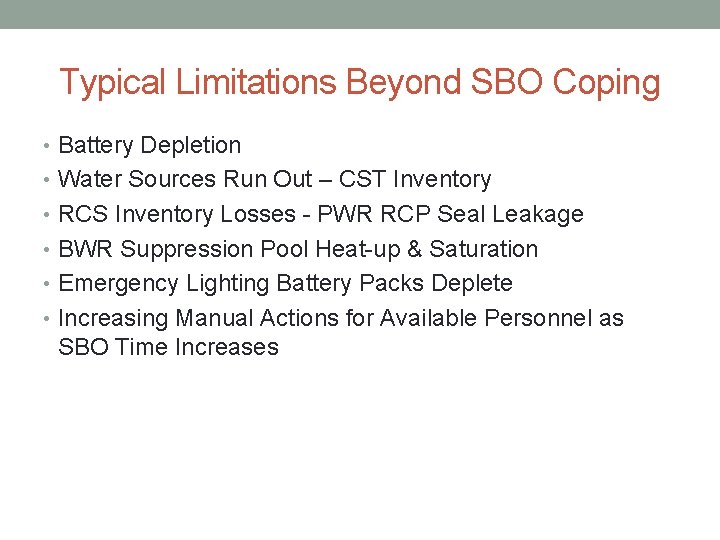 Typical Limitations Beyond SBO Coping

• Battery Depletion
• Water Sources Run Out – CST Inventory
• RCS Inventory Losses - PWR RCP Seal Leakage
• BWR Suppression Pool Heat-up & Saturation
• Emergency Lighting Battery Packs Deplete
• Increasing Manual Actions for Available Personnel as SBO Time Increases